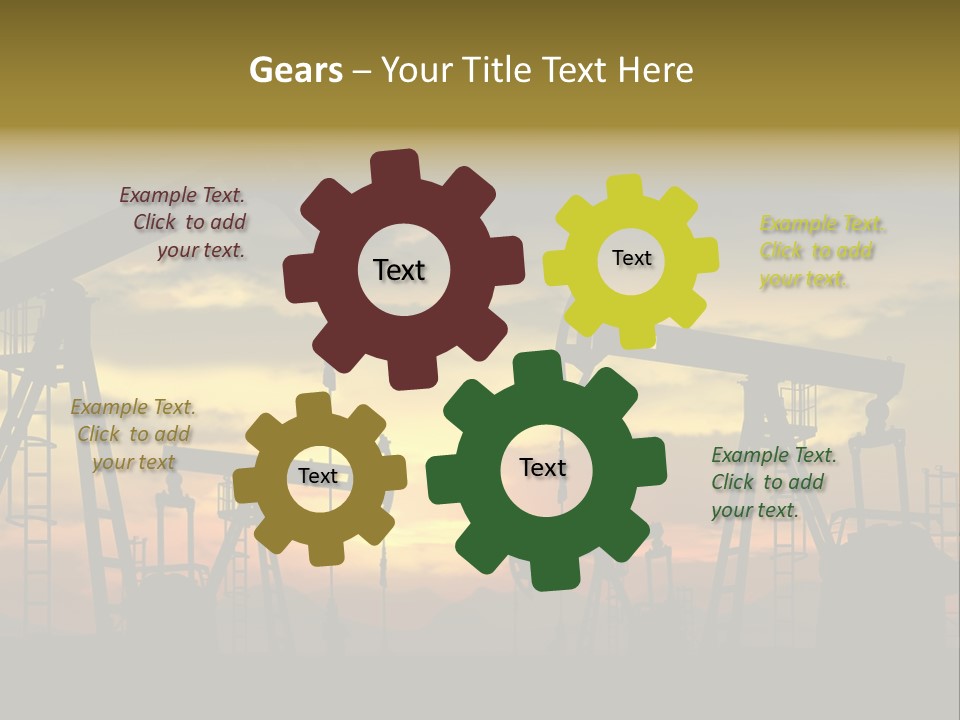 Gears – Your Title Text Here

Example Text. Click to add your text.

Text

Text

Example Text. Click to add your text.

Example Text. Click to add your text

Text

Text

Example Text. Click to add your text.